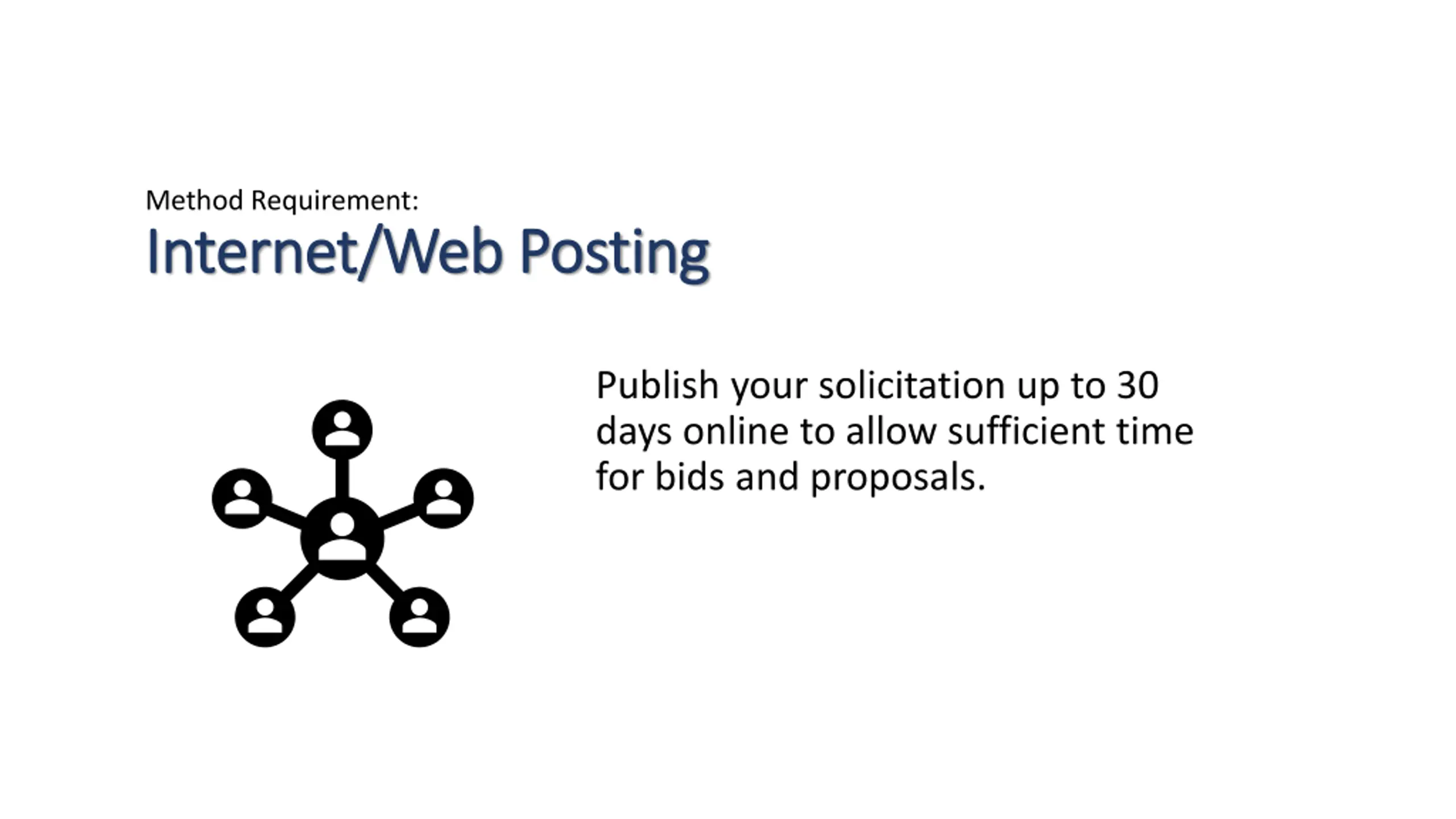 Method Requirement:
Internet/Web Posting

Publish your solicitation up to 30 days online to allow sufficient time for bids and proposals.